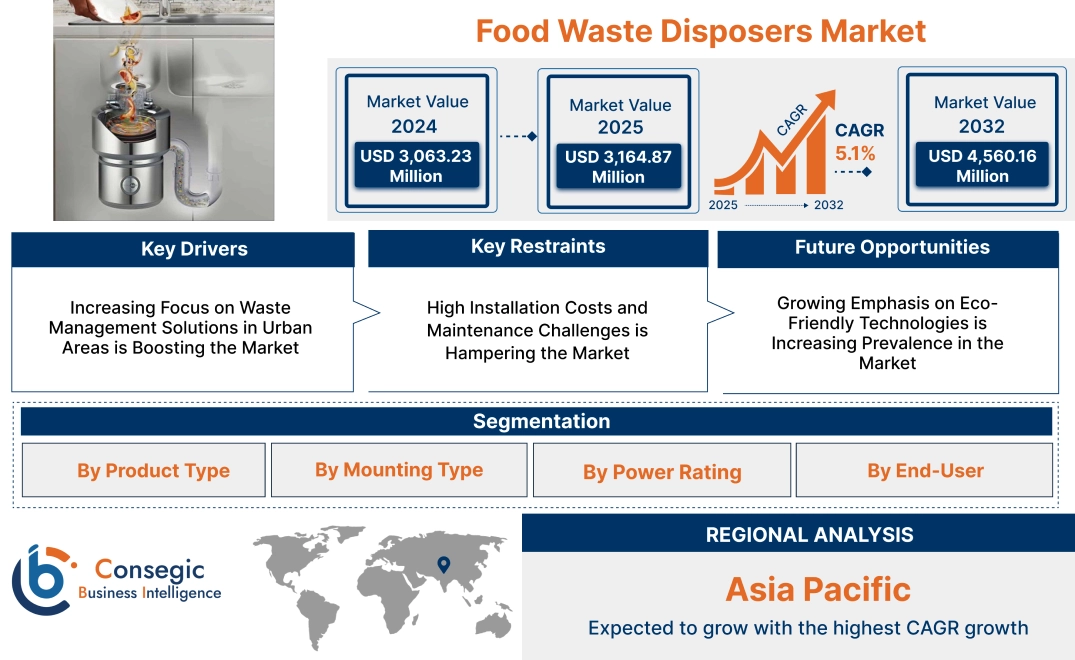 Food Waste Disposers Market

Market Value 2024
USD 3,063.23 Million

Market Value 2025
USD 3,164.87 Million

CAGR
CAGR 5.1%
2025 2032

Market Value 2032
USD 4,560.16 Million

Key Drivers
Increasing Focus on Waste Management Solutions in Urban Areas is Boosting the Market

Key Restraints
High Installation Costs and Maintenance Challenges is Hampering the Market

Future Opportunities
Growing Emphasis on Eco-Friendly Technologies is Increasing Prevalence in the Market

Segmentation
By Product Type
By Mounting Type
By Power Rating
By End-User

Consegic
Business Intelligence

REGIONAL ANALYSIS
Asia Pacific
Expected to grow with the highest CAGR growth